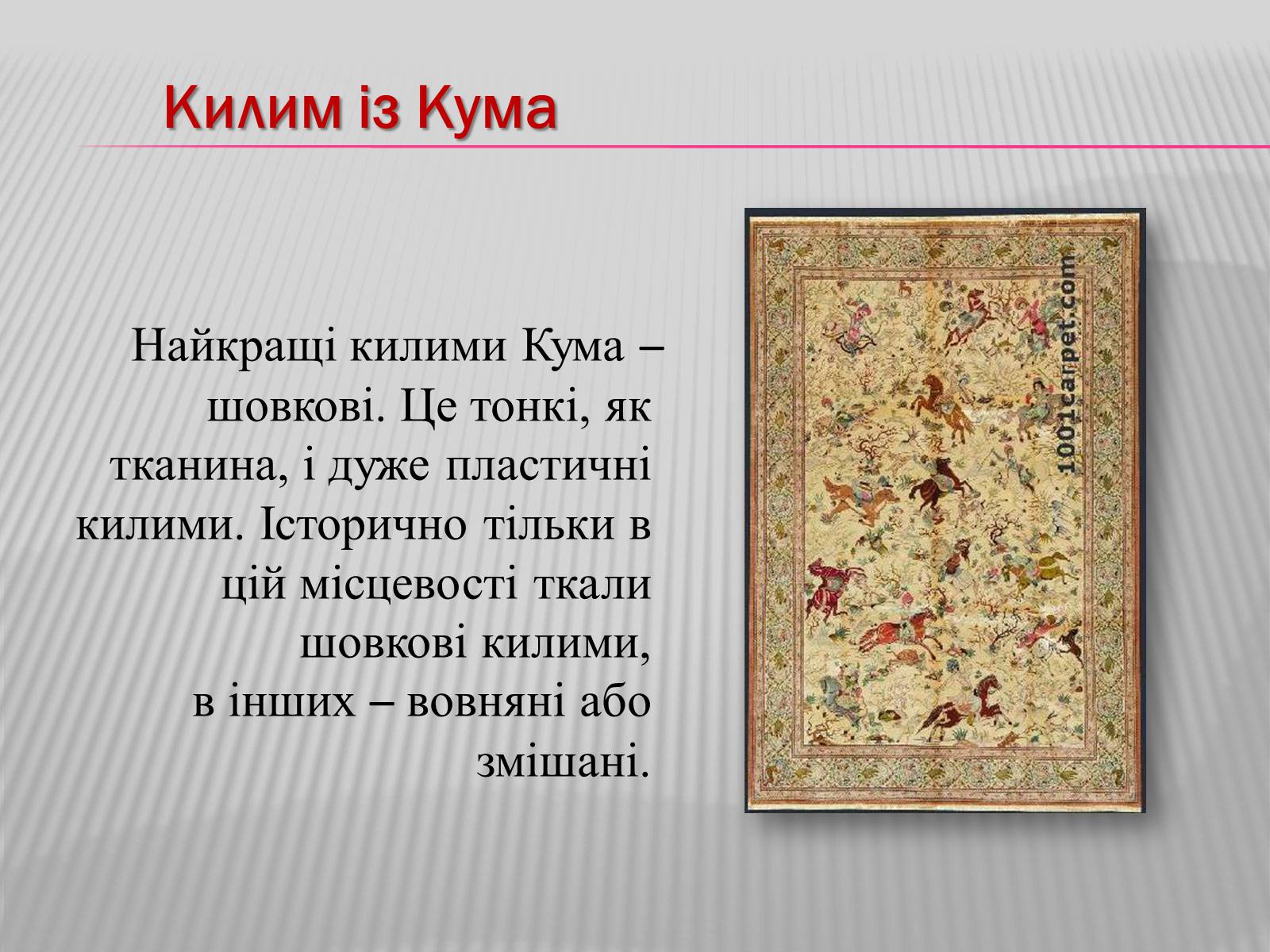 Килим із Кума

Найкращі килими Кума – шовкові. Це тонкі, як тканина, і дуже пластичні килими. Історично тільки в цій місцевості ткали шовкові килими, в інших – вовняні або змішані.

1001carpet.com